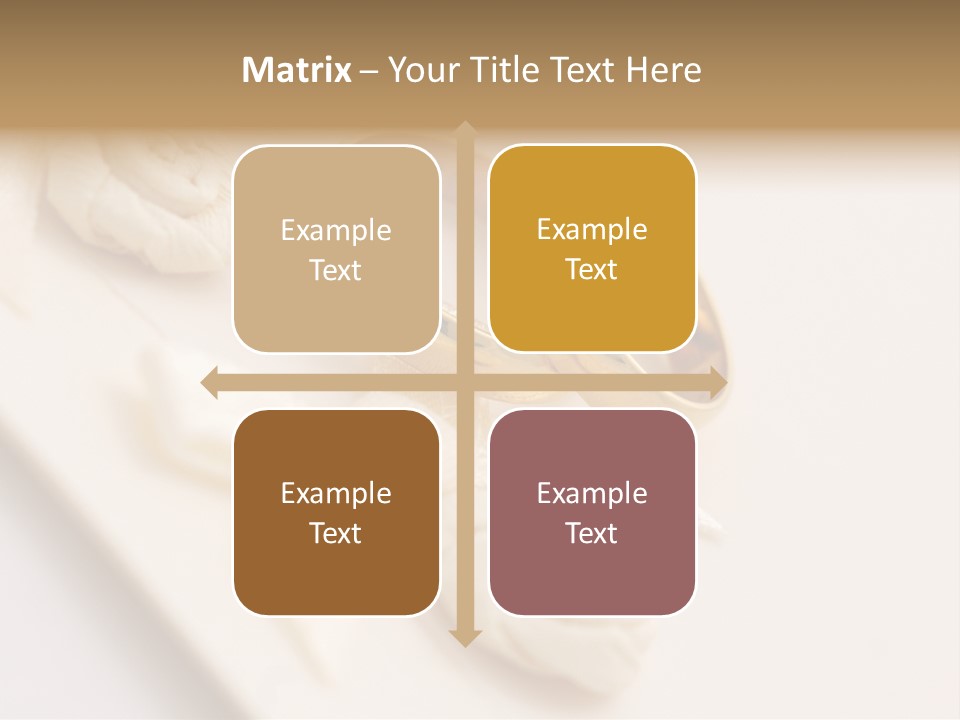 Matrix – Your Title Text Here

Example Text

Example Text

Example Text

Example Text